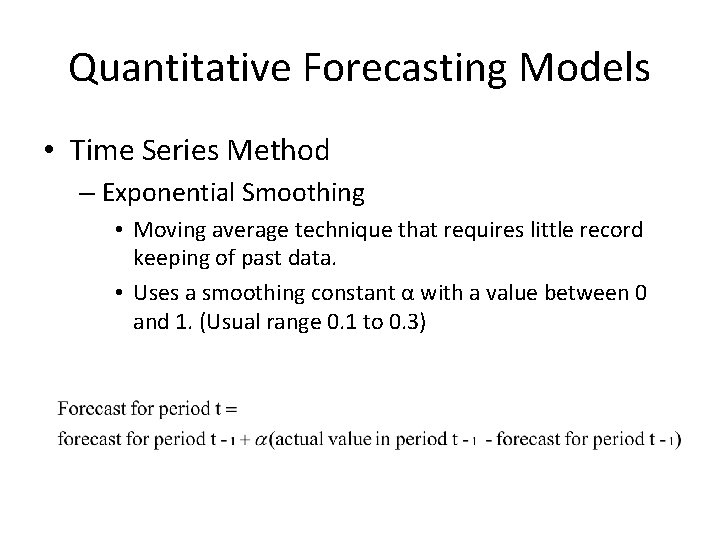 Quantitative Forecasting Models

• Time Series Method

– Exponential Smoothing

• Moving average technique that requires little record keeping of past data.

• Uses a smoothing constant α with a value between 0 and 1. (Usual range 0.1 to 0.3)

Forecast for period t =
forecast for period t - 1 + $\alpha$(actual value in period t - 1 - forecast for period t - 1)